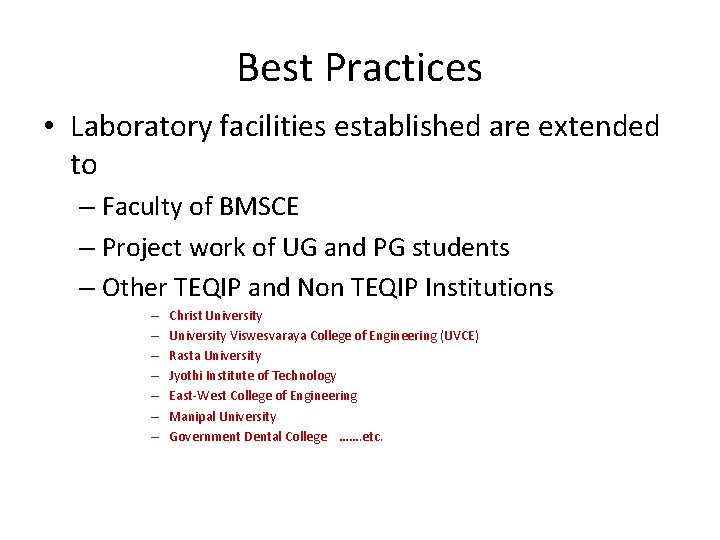 Best Practices

• Laboratory facilities established are extended to

– Faculty of BMSCE

– Project work of UG and PG students

– Other TEQIP and Non TEQIP Institutions

– Christ University
– University Viswesvaraya College of Engineering (UVCE)
– Rasta University
– Jyothi Institute of Technology
– East-West College of Engineering
– Manipal University
– Government Dental College …….etc.